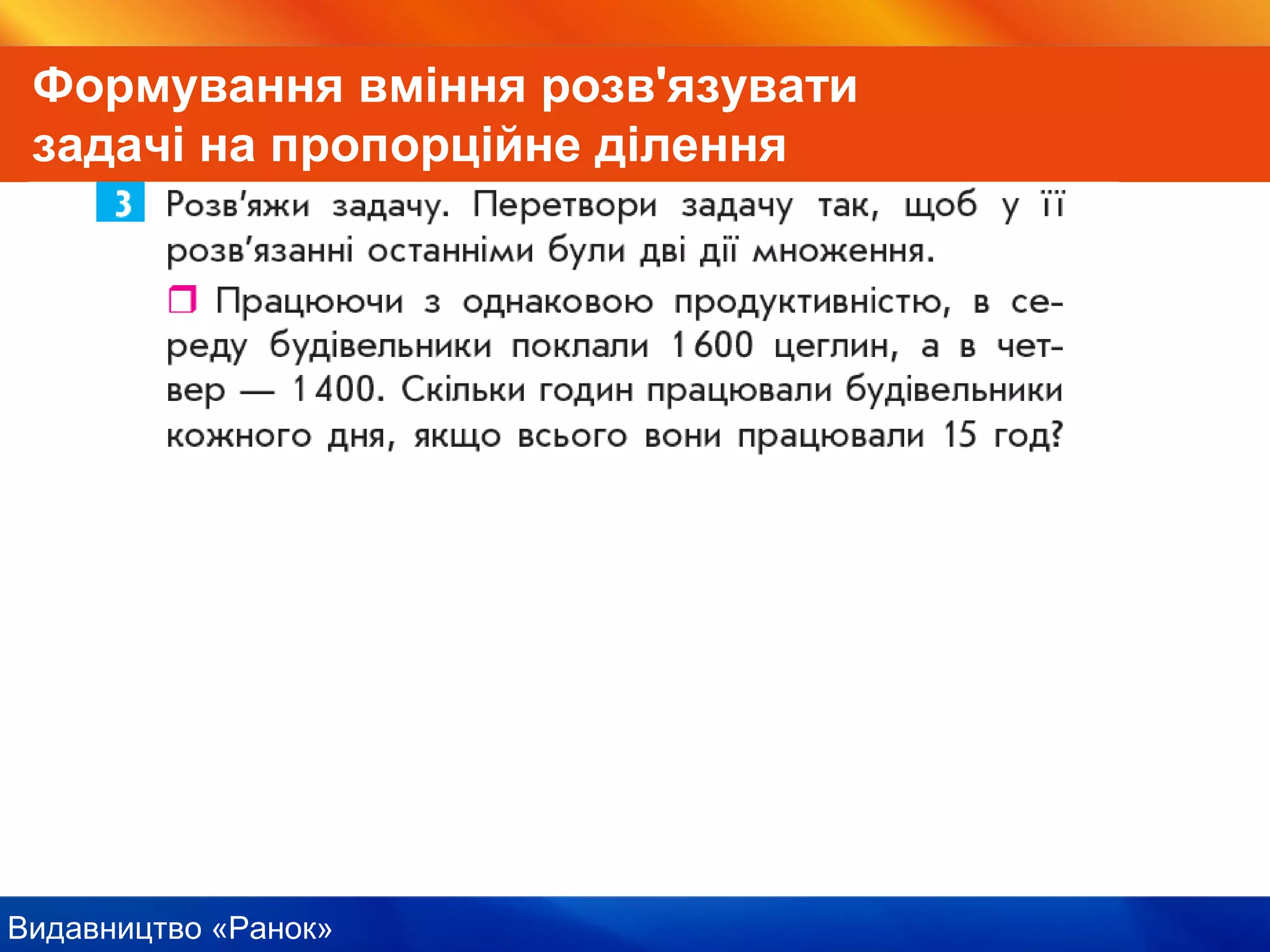 Формування вміння розв'язувати задачі на пропорційне ділення

3 Розв'яжи задачу. Перетвори задачу так, щоб у її розв'язанні останніми були дві дії множення.

Працюючи з однаковою продуктивністю, в середу будівельники поклали 1600 цеглин, а в четвер — 1400. Скільки годин працювали будівельники кожного дня, якщо всього вони працювали 15 год?

Видавництво «Ранок»